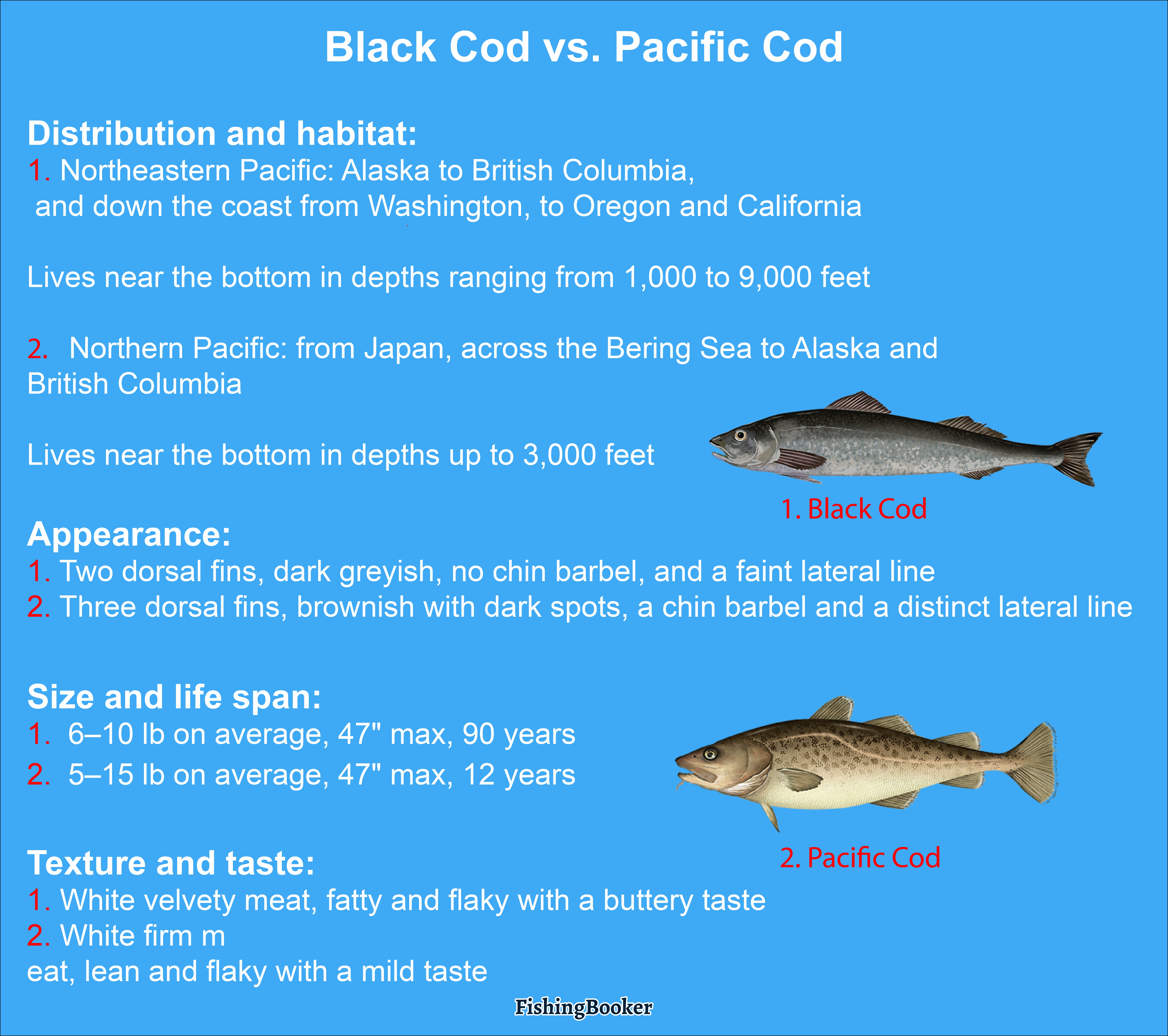 Black Cod vs. Pacific Cod

Distribution and habitat:
1. Northeastern Pacific: Alaska to British Columbia, and down the coast from Washington, to Oregon and California

Lives near the bottom in depths ranging from 1,000 to 9,000 feet

2. Northern Pacific: from Japan, across the Bering Sea to Alaska and British Columbia

Lives near the bottom in depths up to 3,000 feet

1. Black Cod

Appearance:
1. Two dorsal fins, dark greyish, no chin barbel, and a faint lateral line
2. Three dorsal fins, brownish with dark spots, a chin barbel and a distinct lateral line

Size and life span:
1. 6–10 lb on average, 47" max, 90 years
2. 5–15 lb on average, 47" max, 12 years

2. Pacific Cod

Texture and taste:
1. White velvety meat, fatty and flaky with a buttery taste
2. White firm m
eat, lean and flaky with a mild taste

FishingBooker